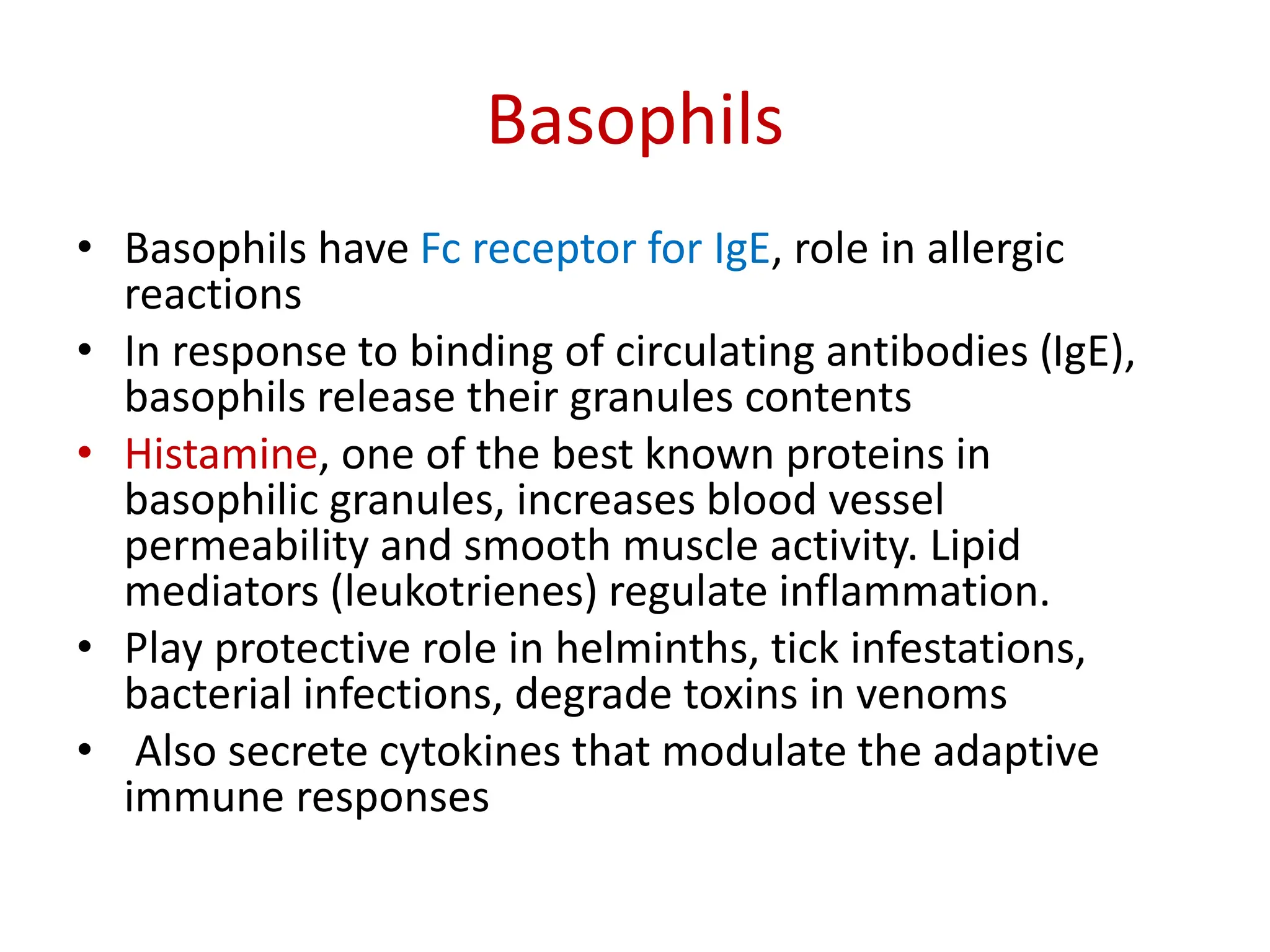 Basophils

• Basophils have Fc receptor for IgE, role in allergic reactions
• In response to binding of circulating antibodies (IgE), basophils release their granules contents
• Histamine, one of the best known proteins in basophilic granules, increases blood vessel permeability and smooth muscle activity. Lipid mediators (leukotrienes) regulate inflammation.
• Play protective role in helminths, tick infestations, bacterial infections, degrade toxins in venoms
• Also secrete cytokines that modulate the adaptive immune responses